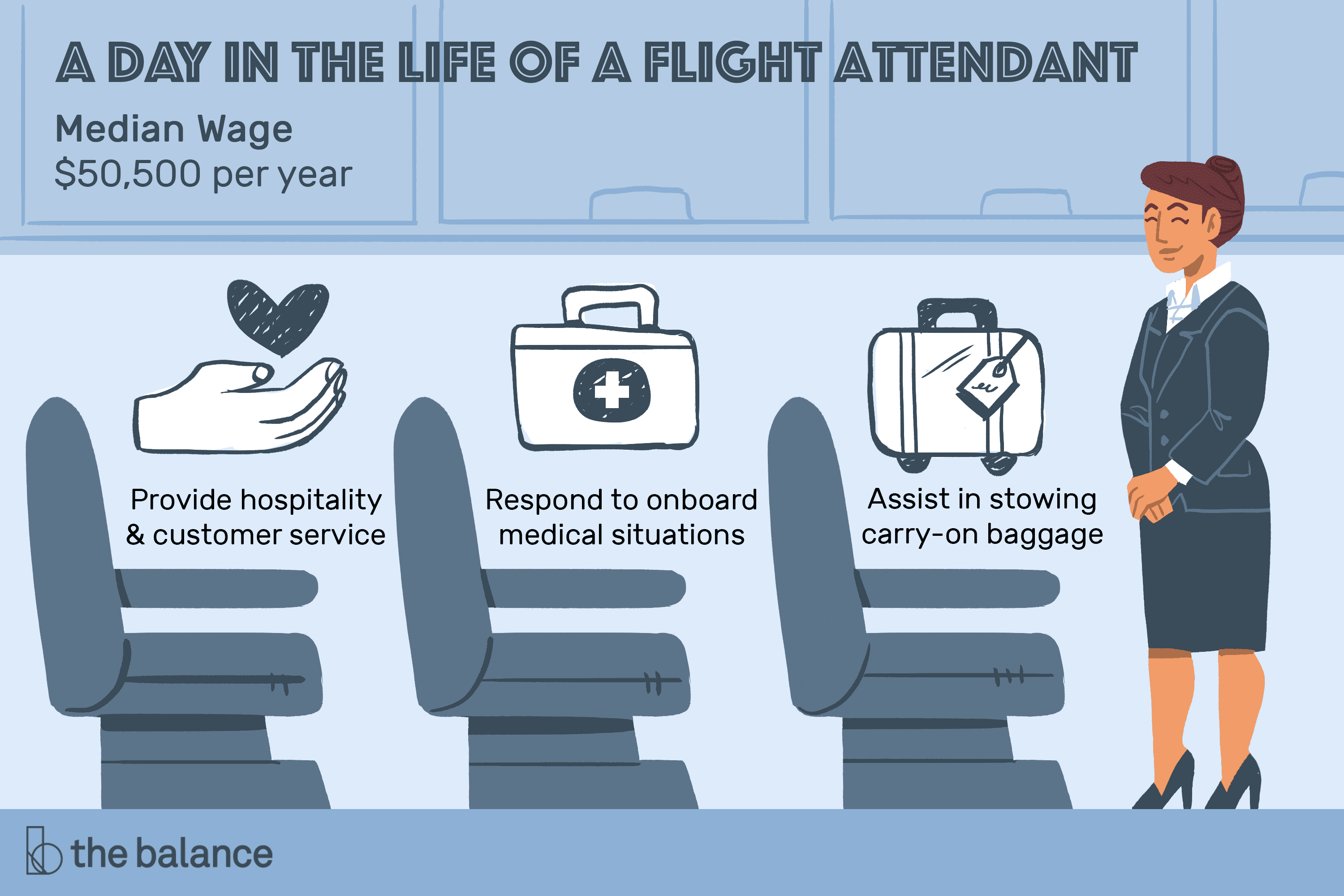 A DAY IN THE LIFE OF A FLIGHT ATTENDANT

Median Wage
$50,500 per year

Provide hospitality & customer service

Respond to onboard medical situations

Assist in stowing carry-on baggage

the balance